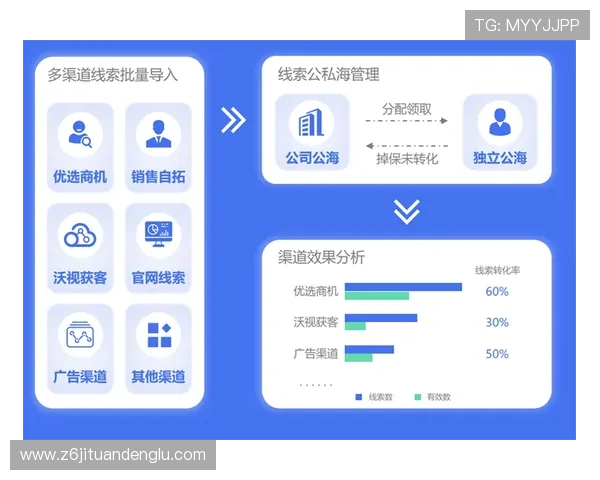 TG: MYYJJPP

多渠道线索批量导入

优选商机

销售自拓

沃视获客

官网线索

广告渠道

其他渠道

线索公私海管理

公司公海

分配领取

掉保未转化

独立公海

渠道效果分析

线索转化率

优选商机 60%

沃视获客 30%

广告渠道 50%

......

线索数 有效数

www.z6jituandenglu.com